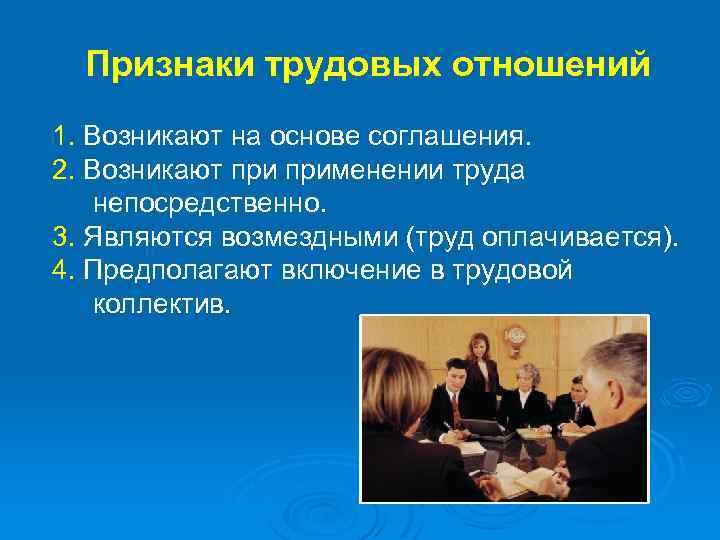 Признаки трудовых отношений

1. Возникают на основе соглашения.
2. Возникают при применении труда непосредственно.
3. Являются возмездными (труд оплачивается).
4. Предполагают включение в трудовой коллектив.